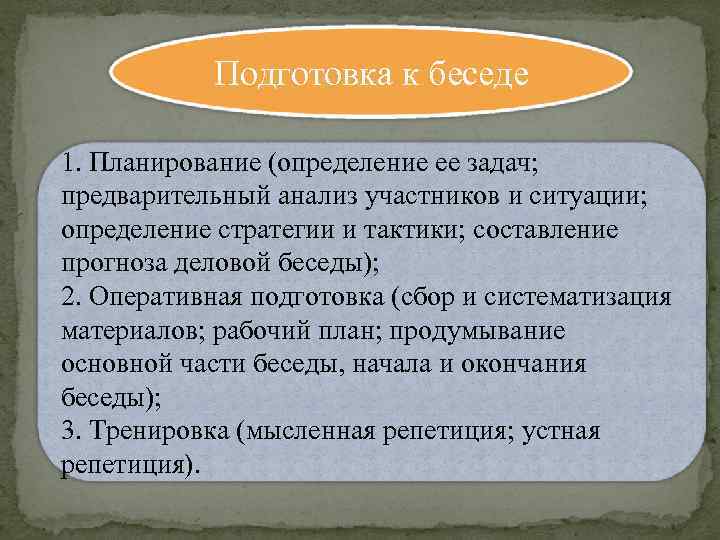 Подготовка к беседе

1. Планирование (определение ее задач; предварительный анализ участников и ситуации; определение стратегии и тактики; составление прогноза деловой беседы);
2. Оперативная подготовка (сбор и систематизация материалов; рабочий план; продумывание основной части беседы, начала и окончания беседы);
3. Тренировка (мысленная репетиция; устная репетиция).